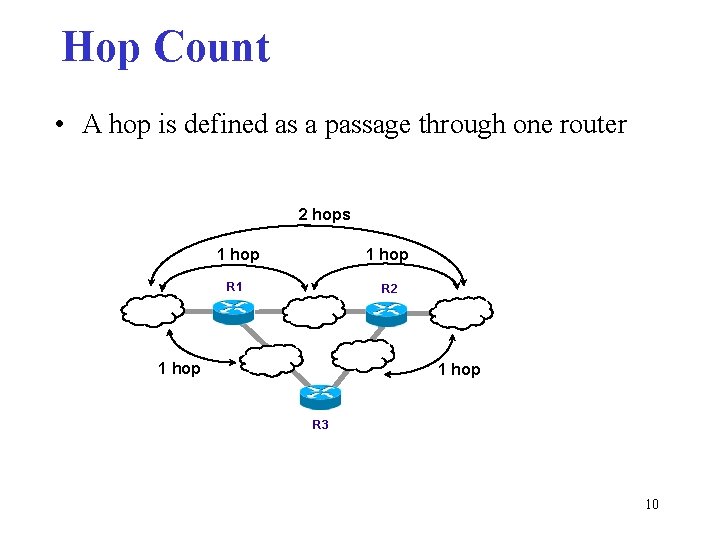 Hop Count

• A hop is defined as a passage through one router

2 hops

1 hop

1 hop

R1

R2

1 hop

1 hop

R3

10